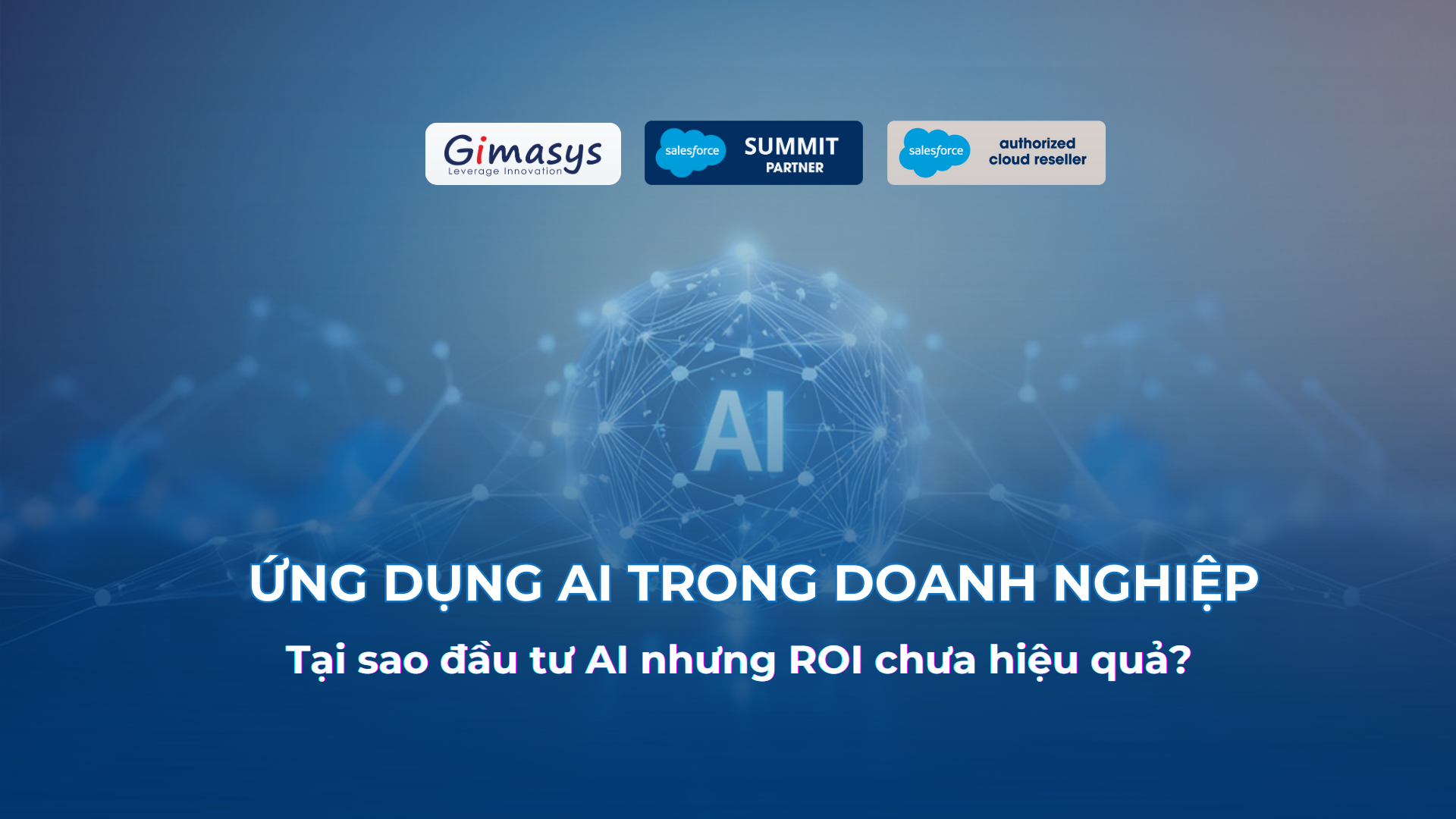 Gimasys
Leverage Innovation

salesforce SUMMIT PARTNER

salesforce authorized cloud reseller

AI

ỨNG DỤNG AI TRONG DOANH NGHIỆP

Tại sao đầu tư AI nhưng ROI chưa hiệu quả?